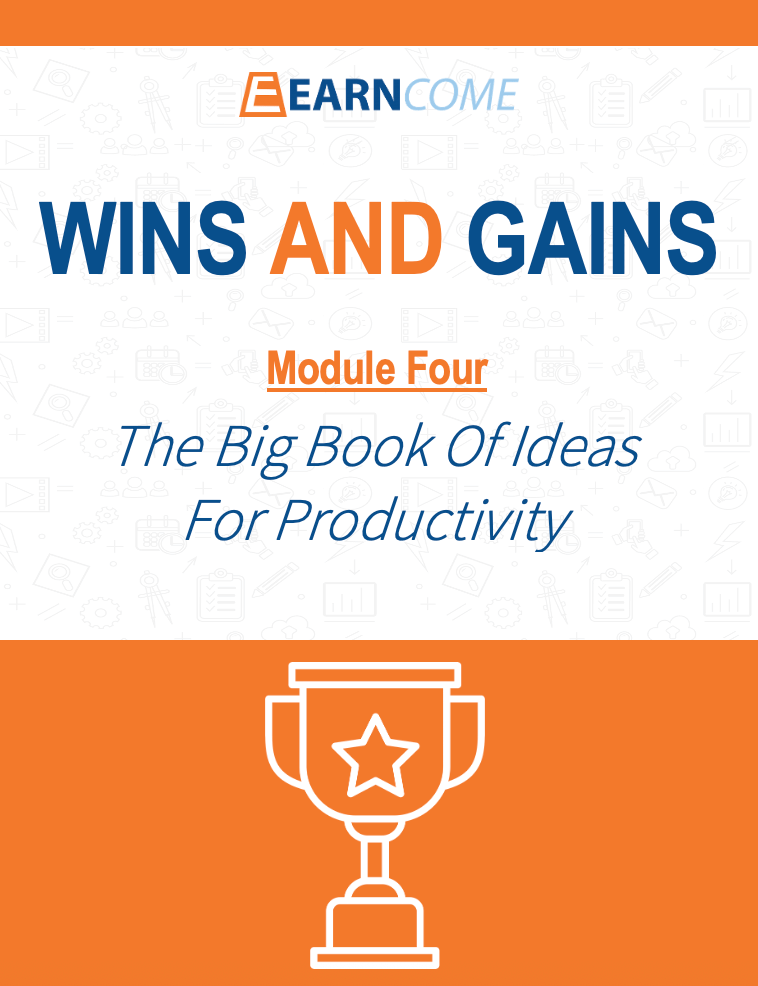 EARNCOME

WINS AND GAINS

Module Four

The Big Book Of Ideas For Productivity